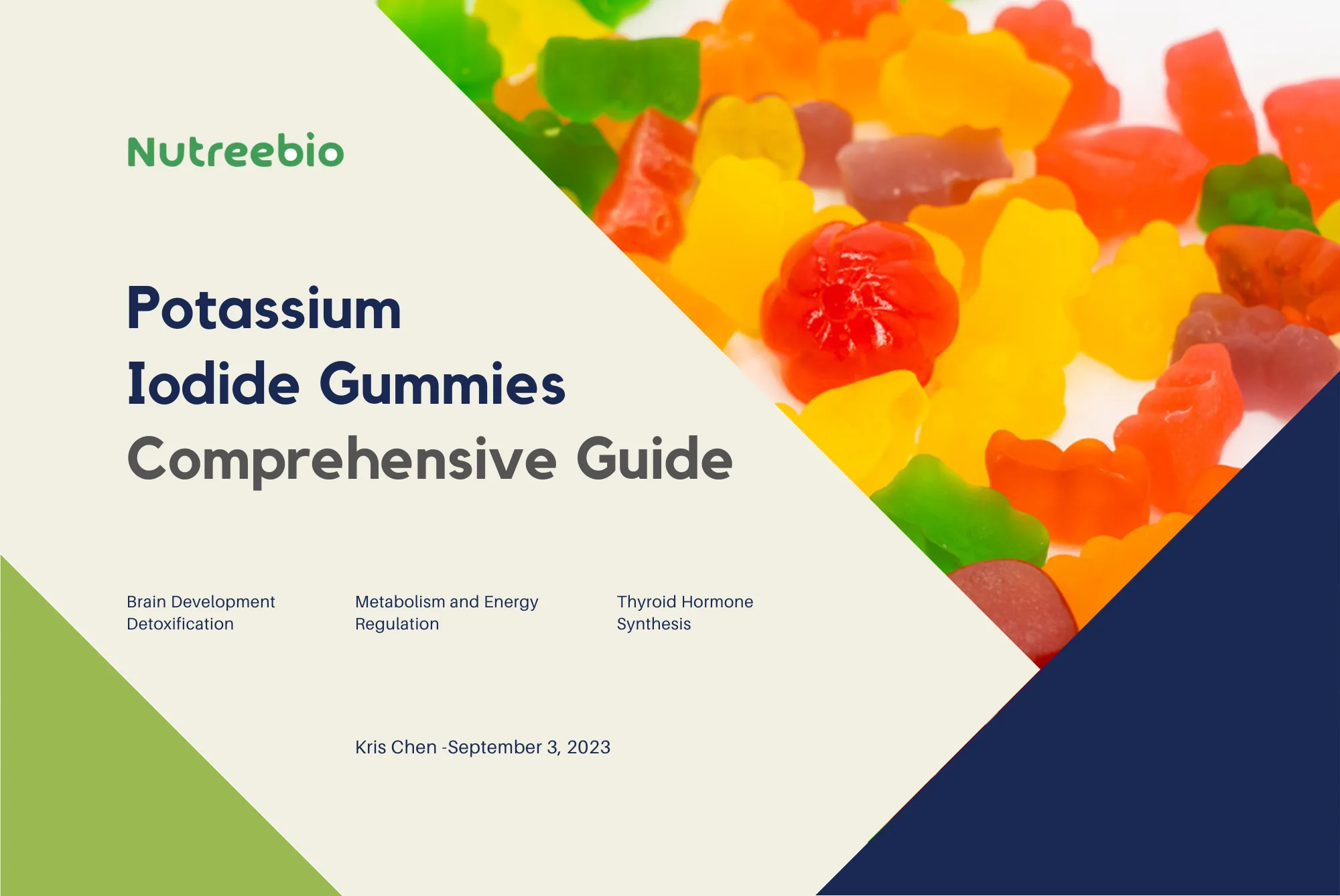 Nutreebio

Potassium Iodide Gummies Comprehensive Guide

Brain Development Detoxification

Metabolism and Energy Regulation

Thyroid Hormone Synthesis

Kris Chen -September 3, 2023